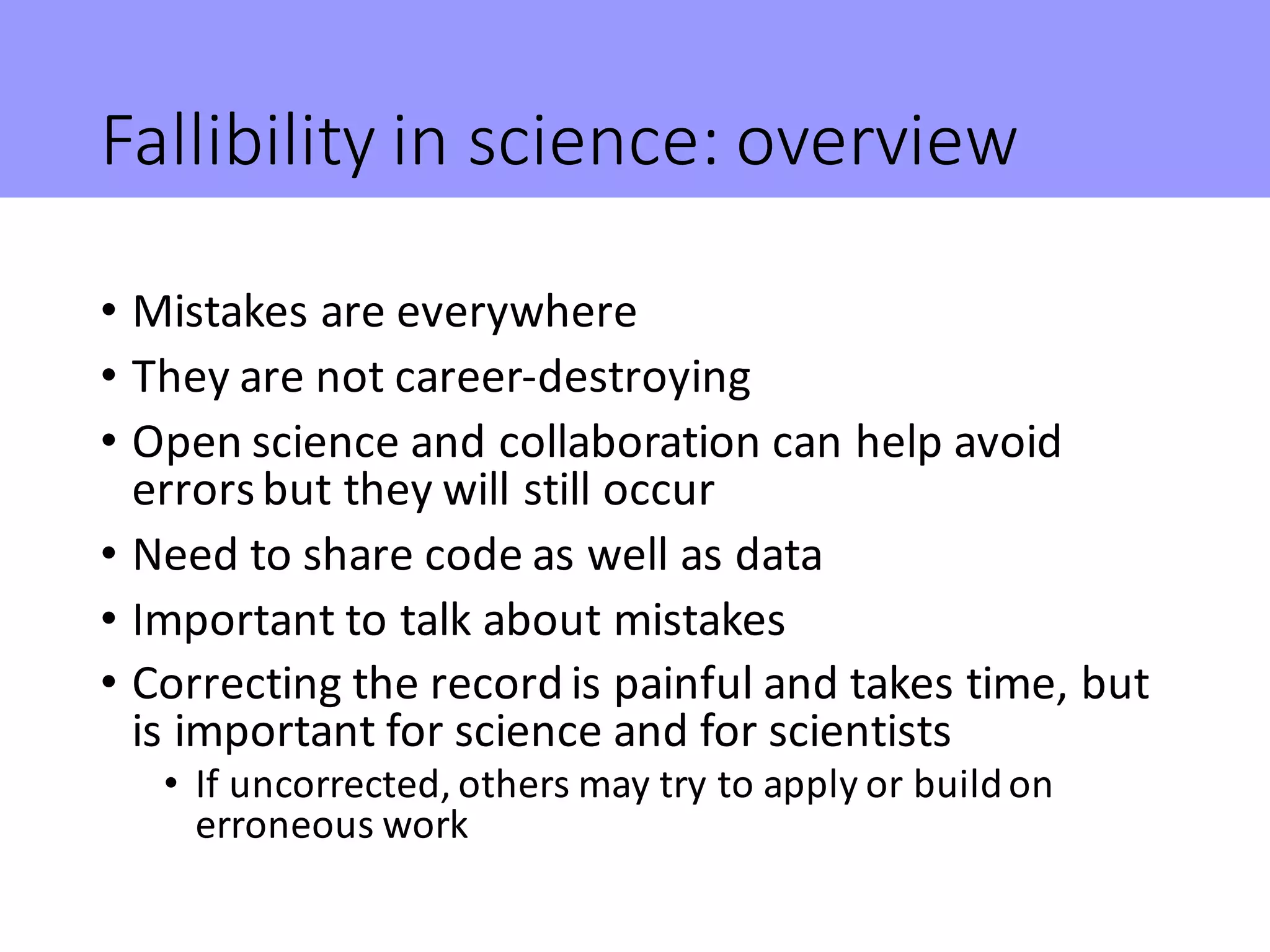 Fallibility in science: overview

• Mistakes are everywhere
• They are not career-destroying
• Open science and collaboration can help avoid errors but they will still occur
• Need to share code as well as data
• Important to talk about mistakes
• Correcting the record is painful and takes time, but is important for science and for scientists
  • If uncorrected, others may try to apply or build on erroneous work